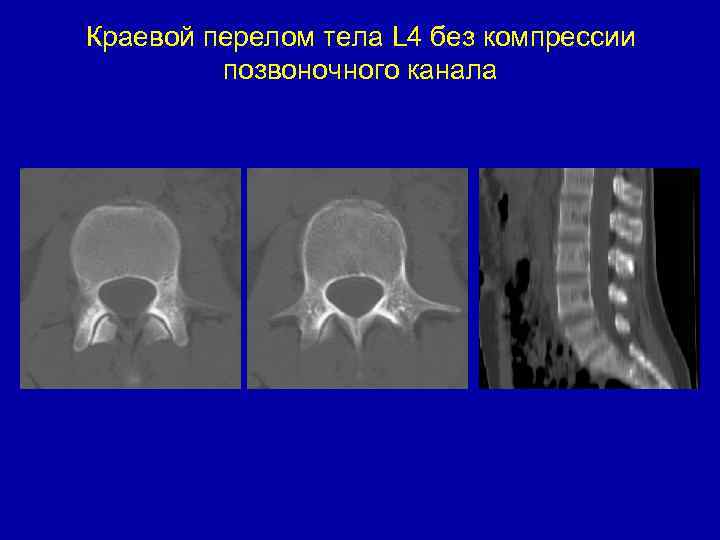 Краевой перелом тела L4 без компрессии позвоночного канала